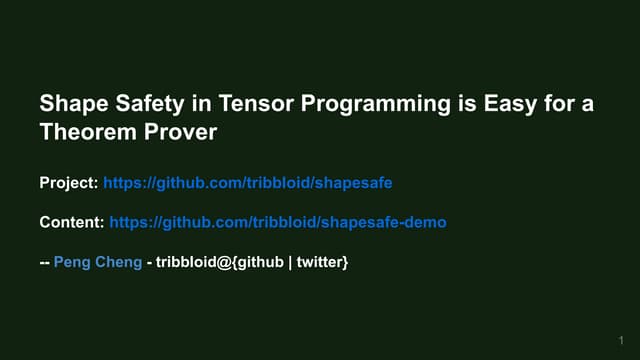 Shape Safety in Tensor Programming is Easy for a Theorem Prover

Project: https://github.com/tribbloid/shapesafe

Content: https://github.com/tribbloid/shapesafe-demo

-- Peng Cheng - tribbloid@{github | twitter}

1